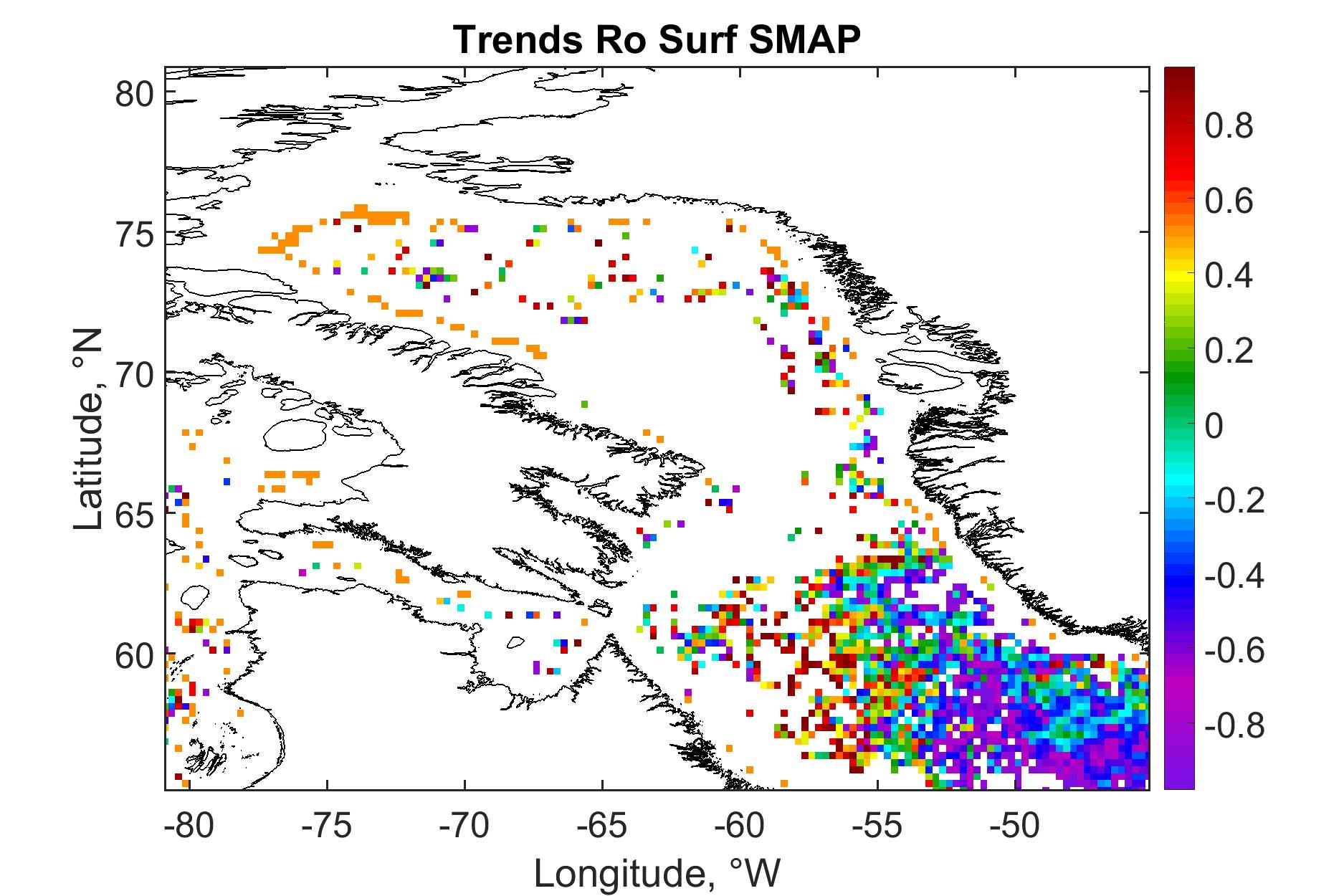 Trends Ro Surf SMAP

80
75
70
65
60

Latitude, °N

-80
-75
-70
-65
-60
-55
-50

Longitude, °W

0.8
0.6
0.4
0.2
0
-0.2
-0.4
-0.6
-0.8